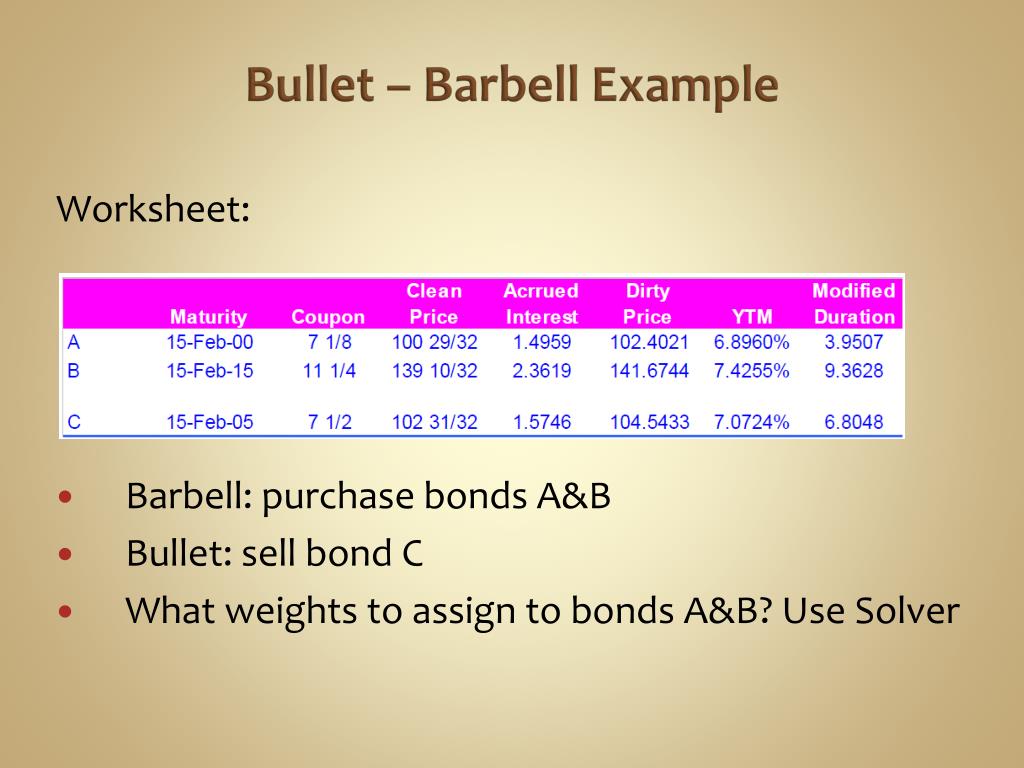 Bullet – Barbell Example

Worksheet:

| | Maturity | Coupon | Clean Price | Acrrued Interest | Dirty Price | YTM | Modified Duration |
|---|---|---|---|---|---|---|---|
| A | 15-Feb-00 | 7 1/8 | 100 29/32 | 1.4959 | 102.4021 | 6.8960% | 3.9507 |
| B | 15-Feb-15 | 11 1/4 | 139 10/32 | 2.3619 | 141.6744 | 7.4255% | 9.3628 |
| C | 15-Feb-05 | 7 1/2 | 102 31/32 | 1.5746 | 104.5433 | 7.0724% | 6.8048 |

• Barbell: purchase bonds A&B
• Bullet: sell bond C
• What weights to assign to bonds A&B? Use Solver